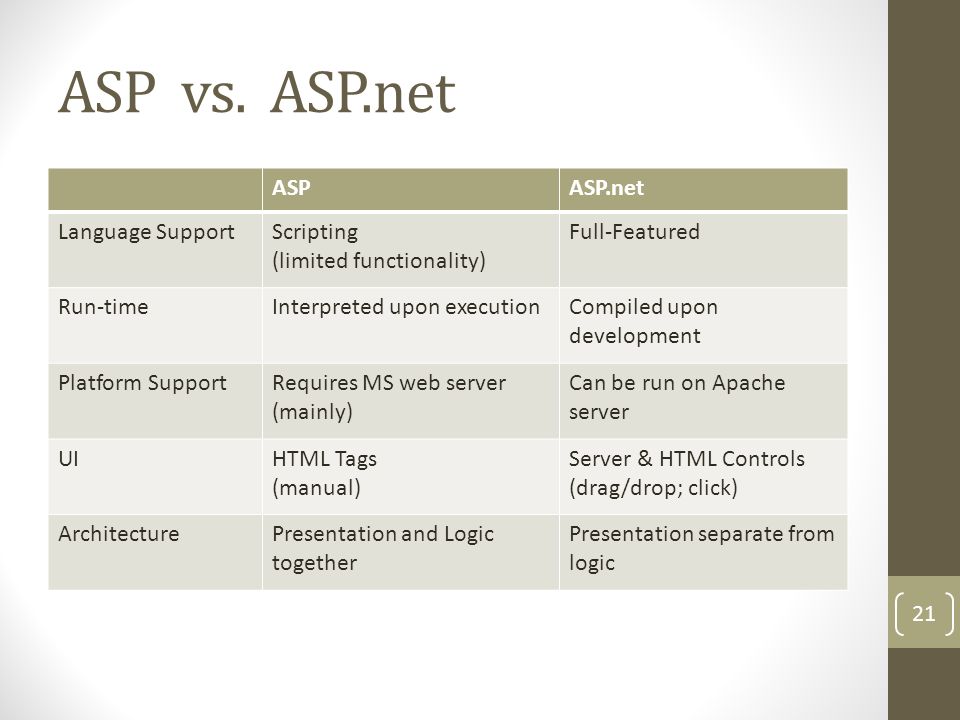 ASP vs. ASP.net

| | ASP | ASP.net |
|---|---|---|
| Language Support | Scripting (limited functionality) | Full-Featured |
| Run-time | Interpreted upon execution | Compiled upon development |
| Platform Support | Requires MS web server (mainly) | Can be run on Apache server |
| UI | HTML Tags (manual) | Server & HTML Controls (drag/drop; click) |
| Architecture | Presentation and Logic together | Presentation separate from logic |

21